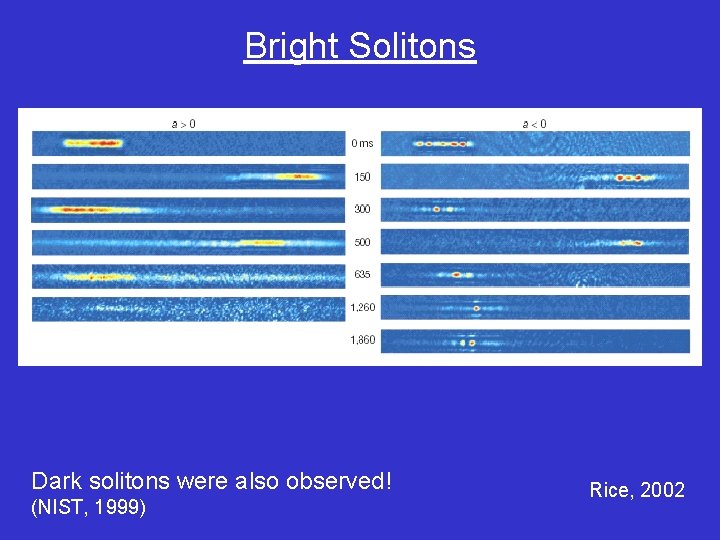 Bright Solitons

$a > 0$

$a < 0$

0 ms

150

300

500

635

1,260

1,860

Dark solitons were also observed!
(NIST, 1999)

Rice, 2002